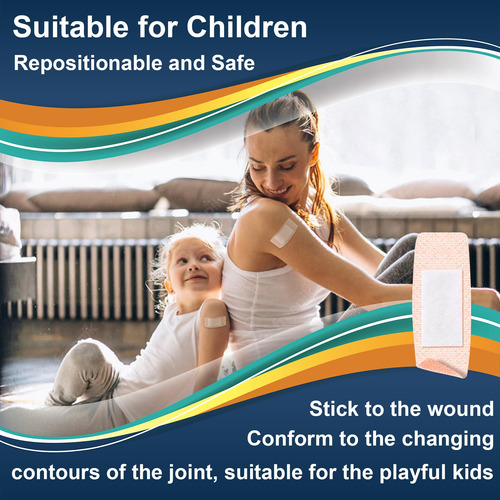 Suitable for Children
Repositionable and Safe

Stick to the wound
Conform to the changing
contours of the joint, suitable for the playful kids